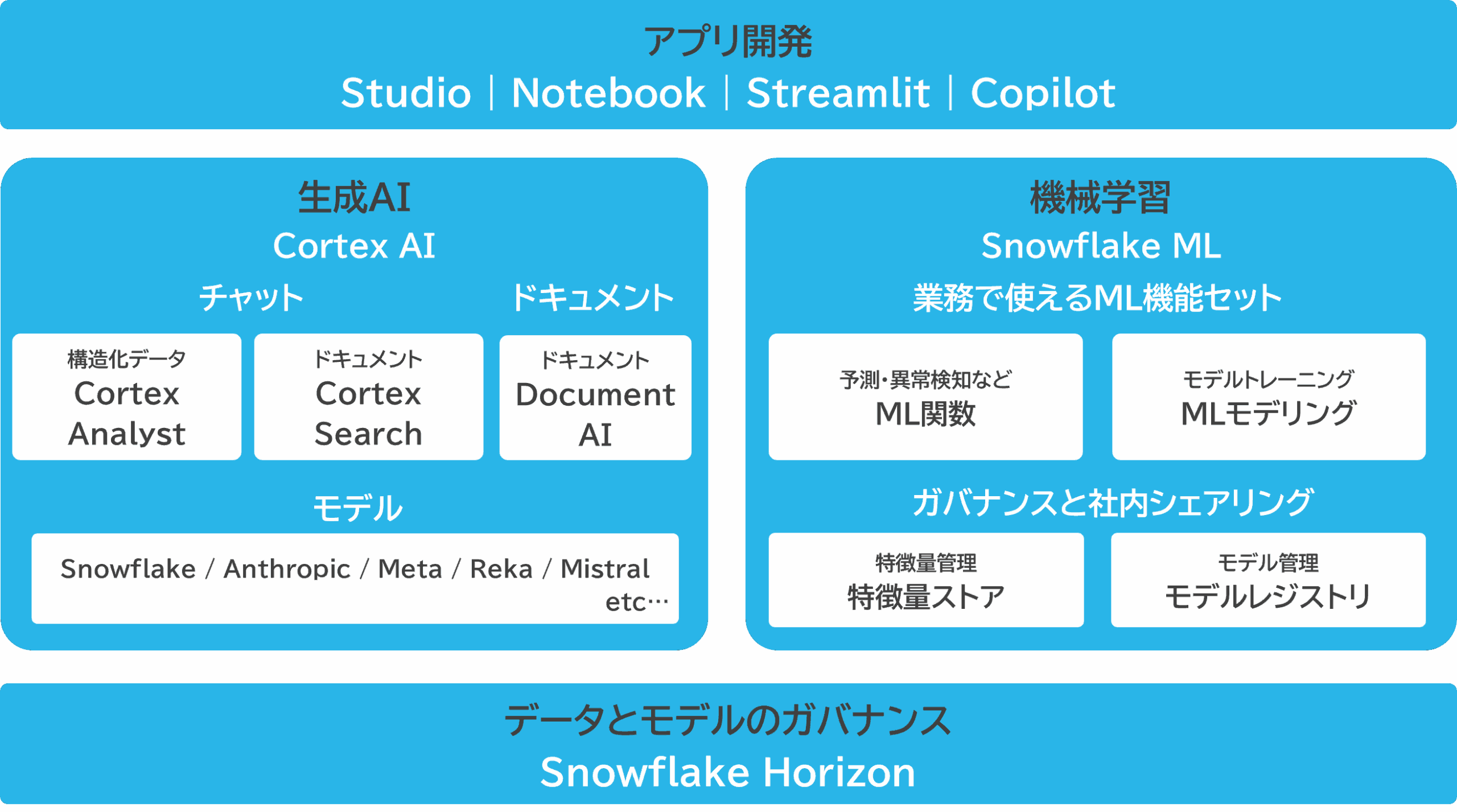 アプリ開発
Studio | Notebook | Streamlit | Copilot

生成AI
Cortex AI

チャット

ドキュメント

構造化データ
Cortex Analyst

ドキュメント
Cortex Search

ドキュメント
Document AI

モデル

Snowflake / Anthropic / Meta / Reka / Mistral etc…

機械学習
Snowflake ML

業務で使えるML機能セット

予測・異常検知など
ML関数

モデルトレーニング
MLモデリング

ガバナンスと社内シェアリング

特徴量管理
特徴量ストア

モデル管理
モデルレジストリ

データとモデルのガバナンス
Snowflake Horizon